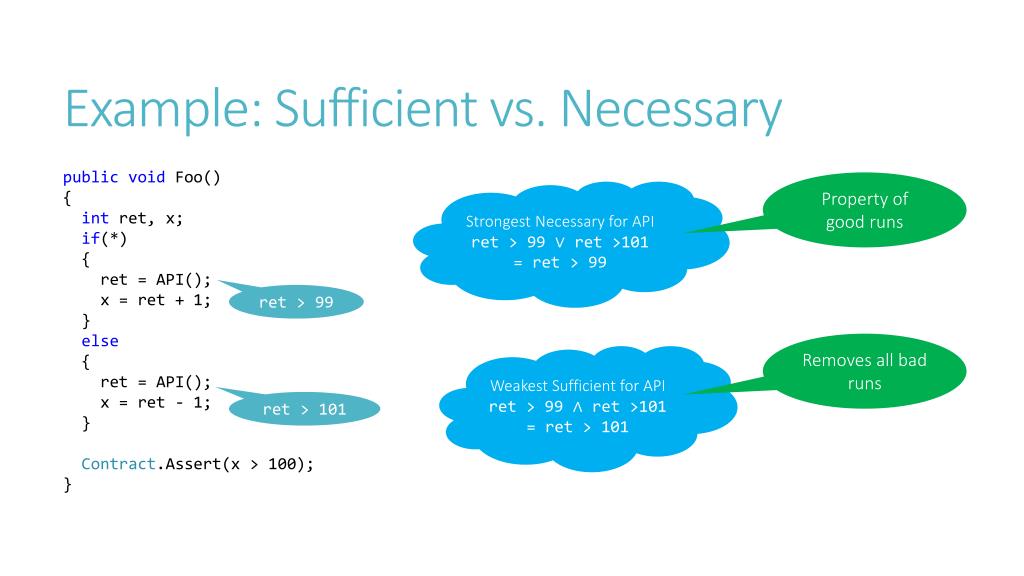 Example: Sufficient vs. Necessary

public void Foo()
{
  int ret, x;
  if(*)
  {
    ret = API();
    x = ret + 1;
  }
  else
  {
    ret = API();
    x = ret - 1;
  }

  Contract.Assert(x > 100);
}

ret > 99

ret > 101

Strongest Necessary for API
ret > 99 ∨ ret >101
= ret > 99

Property of good runs

Weakest Sufficient for API
ret > 99 ∧ ret >101
= ret > 101

Removes all bad runs